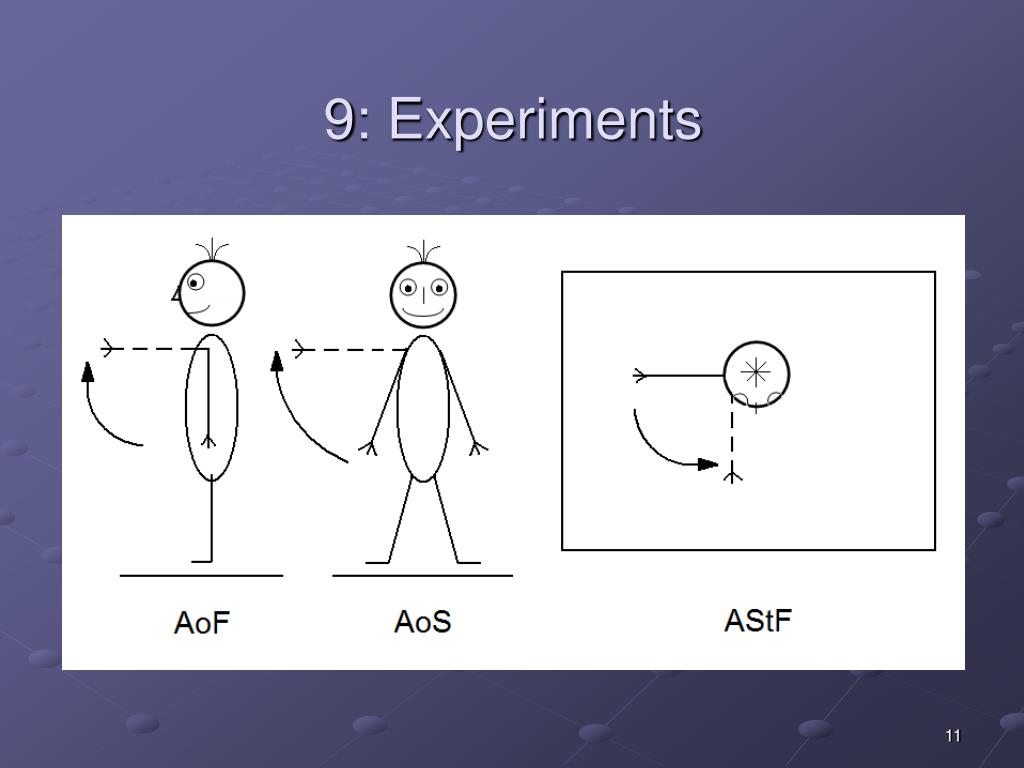 9: Experiments

AoF

AoS

AStF

11